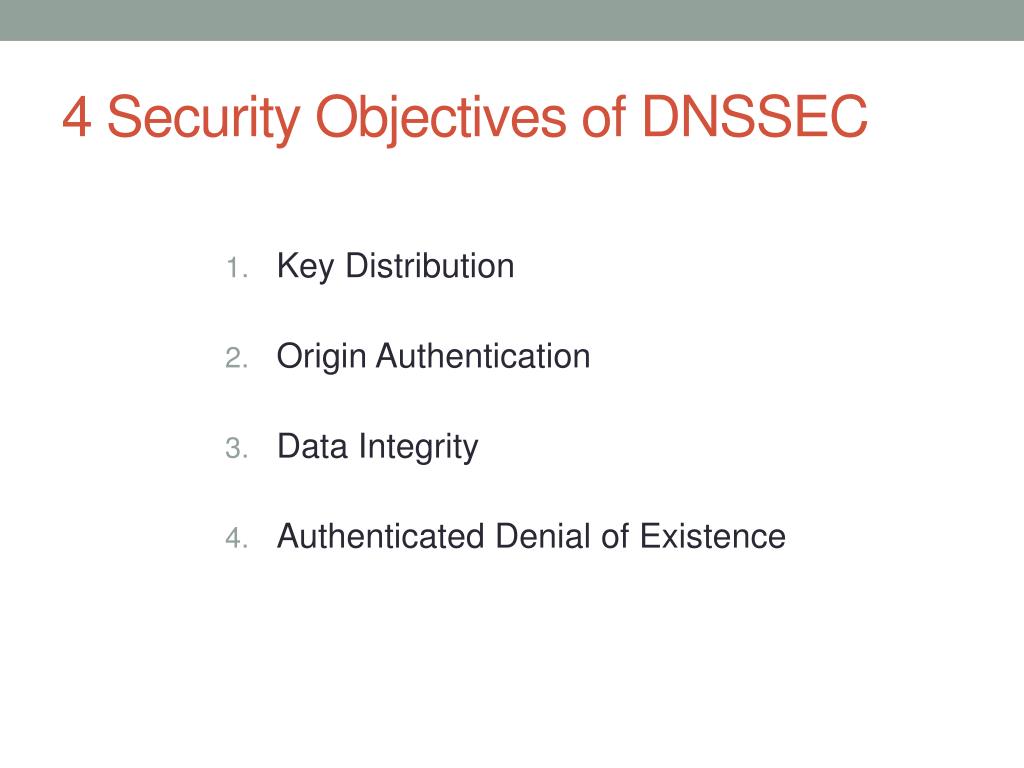 4 Security Objectives of DNSSEC

1. Key Distribution
2. Origin Authentication
3. Data Integrity
4. Authenticated Denial of Existence